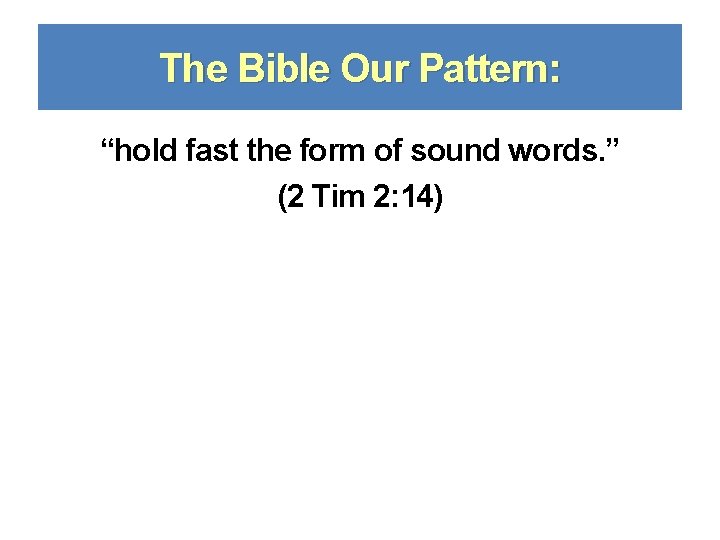 The Bible Our Pattern:

“hold fast the form of sound words.”
(2 Tim 2:14)